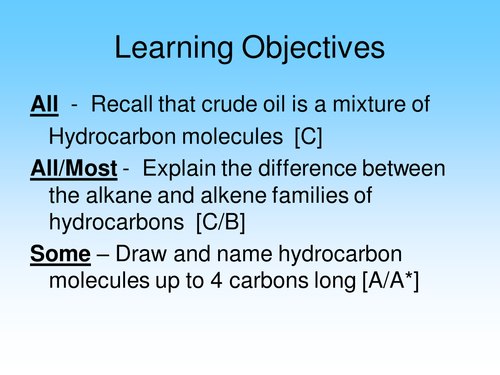 Learning Objectives

All - Recall that crude oil is a mixture of Hydrocarbon molecules [C]

All/Most - Explain the difference between the alkane and alkene families of hydrocarbons [C/B]

Some – Draw and name hydrocarbon molecules up to 4 carbons long [A/A*]